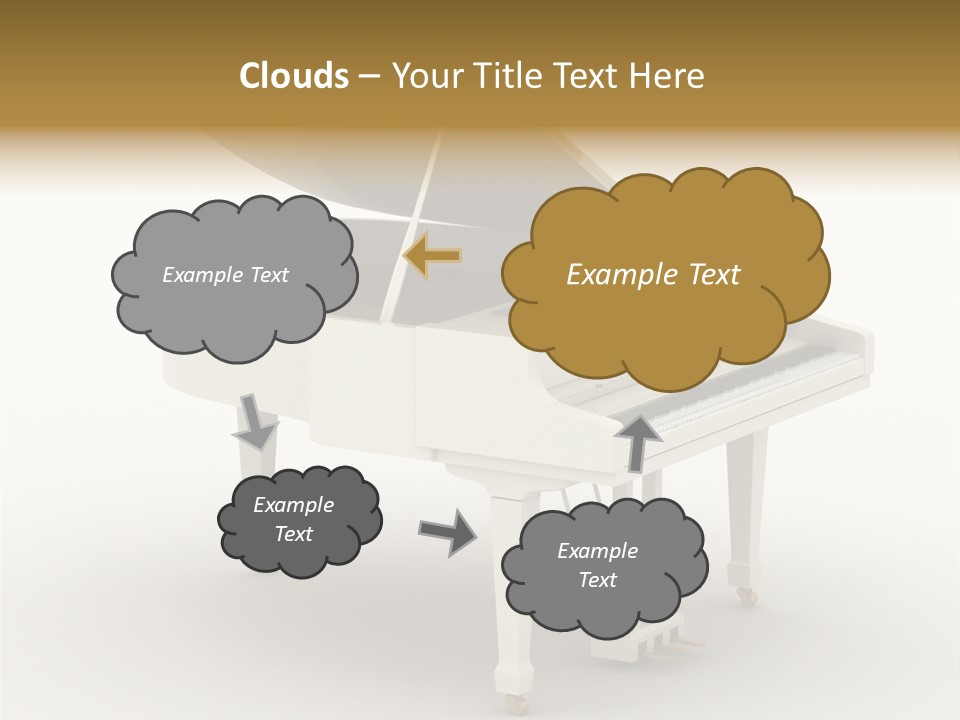 Clouds – Your Title Text Here

Example Text

Example Text

Example Text

Example Text